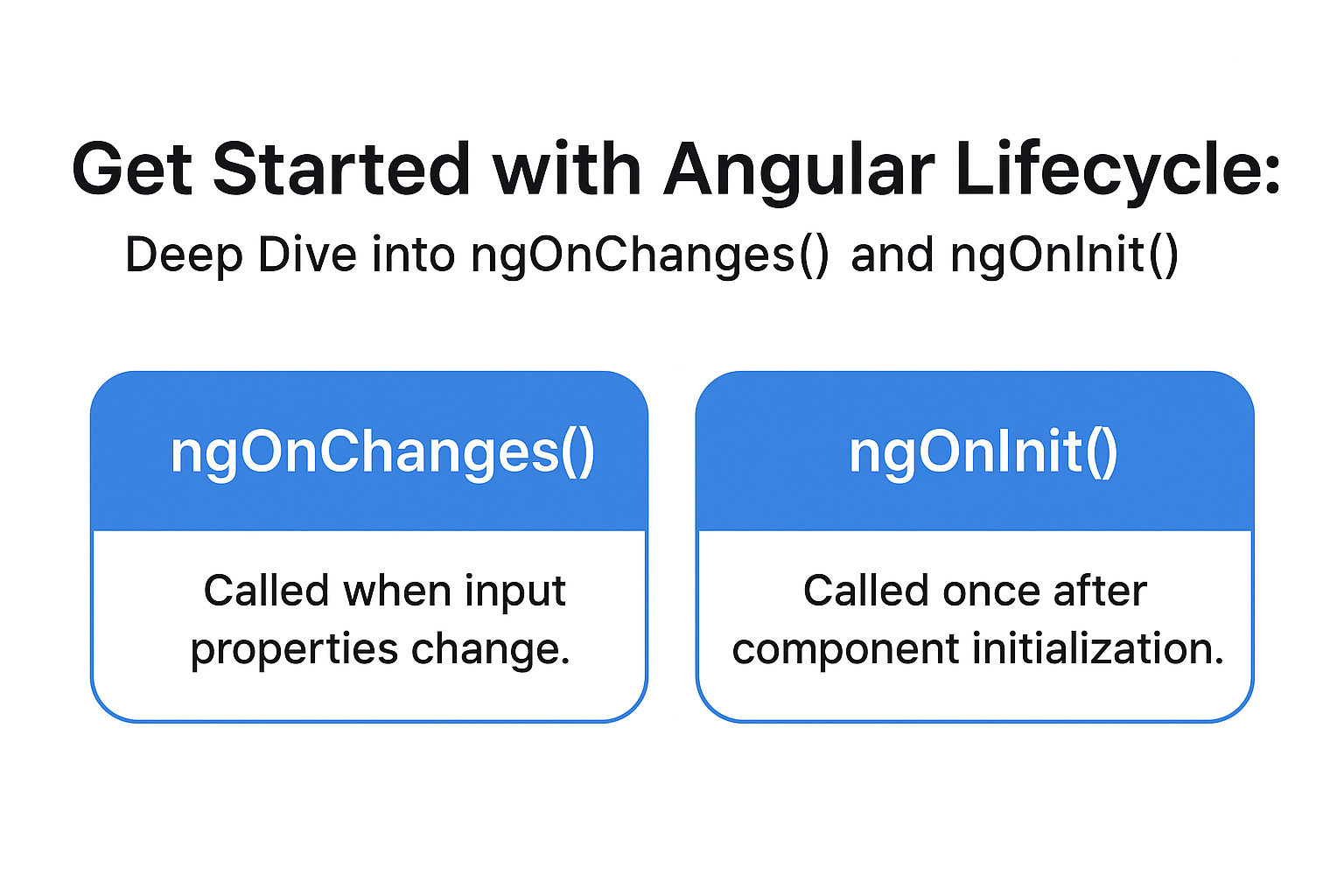 Get Started with Angular Lifecycle:

Deep Dive into ngOnChanges() and ngOnInit()

ngOnChanges()

Called when input properties change.

ngOnInit()

Called once after component initialization.